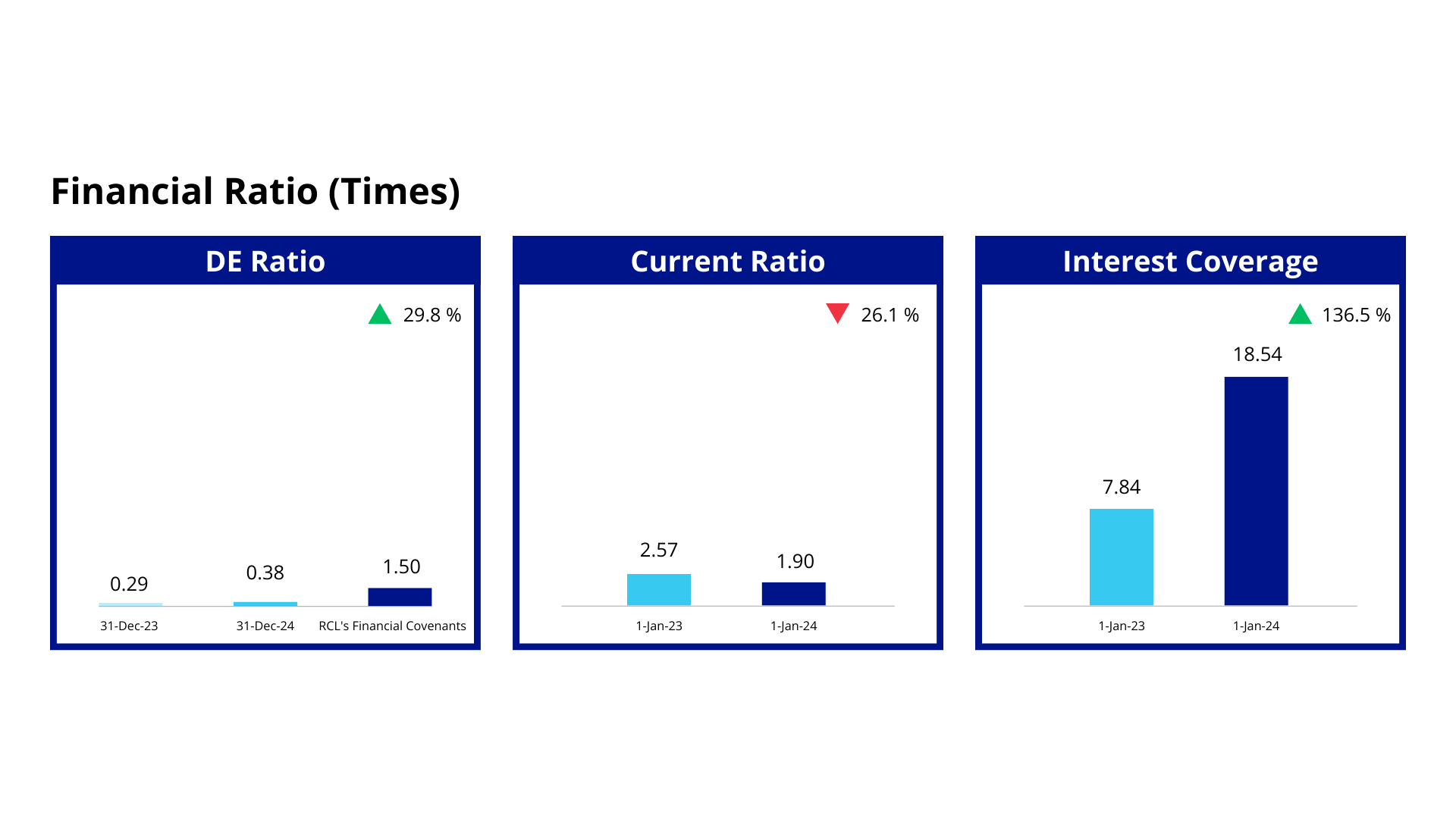 Financial Ratio (Times)

DE Ratio

29.8 %

0.29

0.38

1.50

31-Dec-23

31-Dec-24

RCL's Financial Covenants

Current Ratio

26.1 %

2.57

1.90

1-Jan-23

1-Jan-24

Interest Coverage

136.5 %

7.84

18.54

1-Jan-23

1-Jan-24